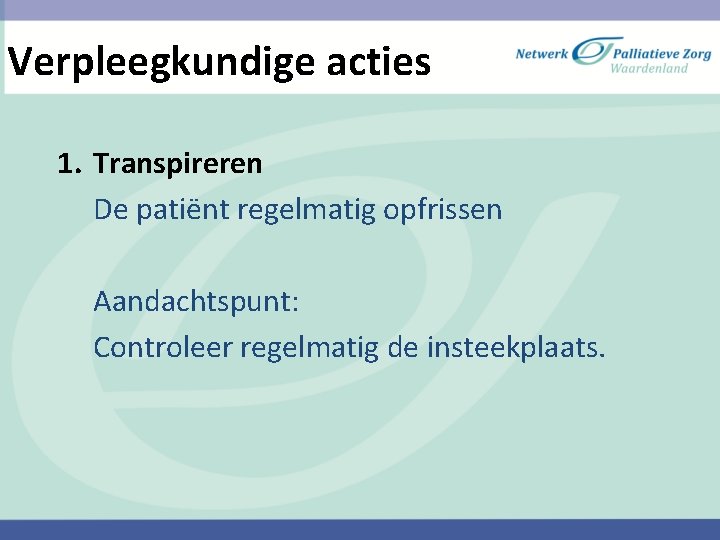 Verpleegkundige acties

Netwerk Palliatieve Zorg Waardenland

1. Transpireren
De patiënt regelmatig opfrissen

Aandachtspunt:
Controleer regelmatig de insteekplaats.